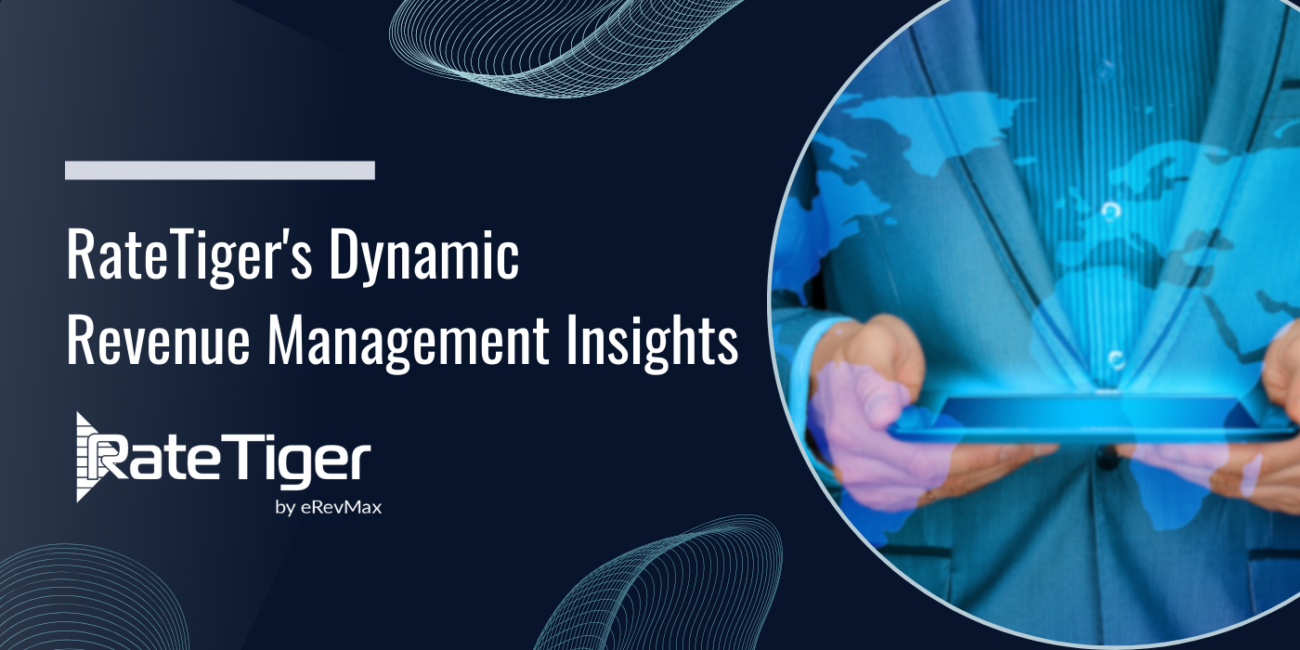 RateTiger's Dynamic Revenue Management Insights

RateTiger
by eRevMax